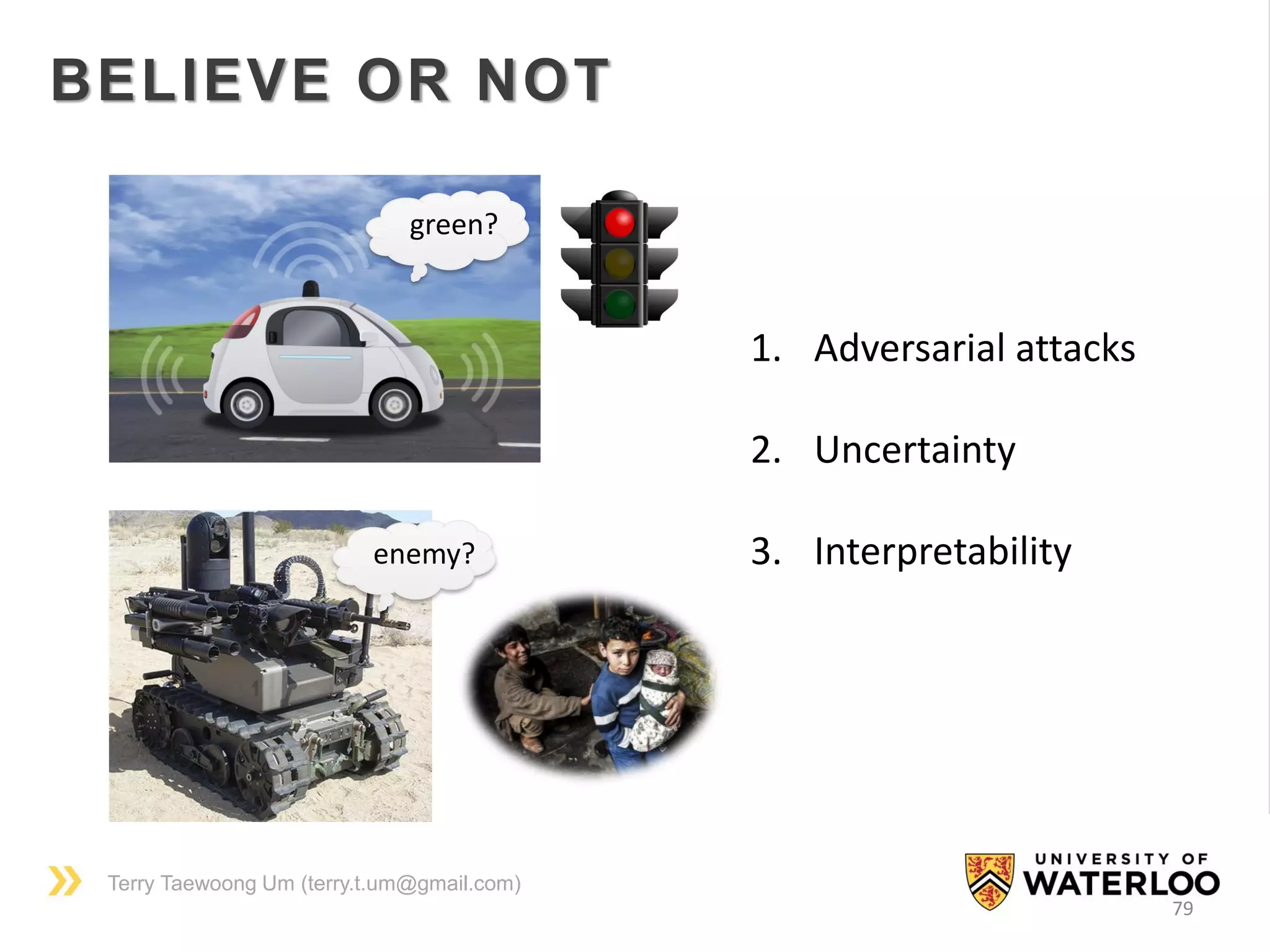 BELIEVE OR NOT

green?

enemy?

1. Adversarial attacks

2. Uncertainty

3. Interpretability

Terry Taewoong Um (terry.t.um@gmail.com)

UNIVERSITY OF WATERLOO

79